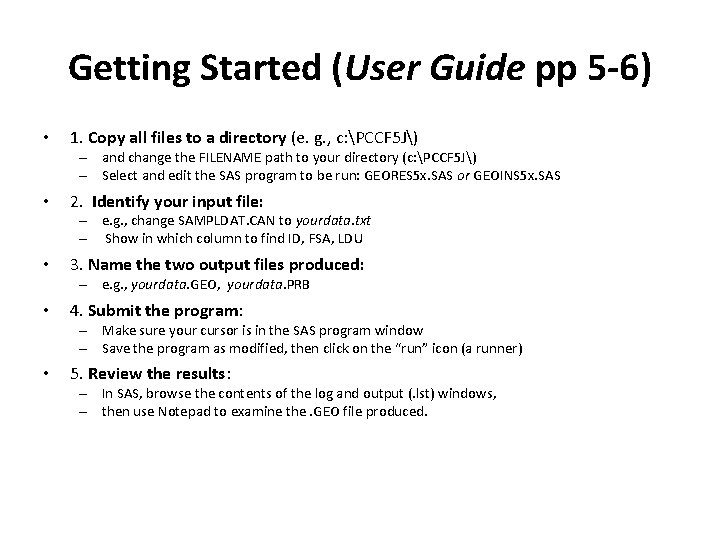 Getting Started (User Guide pp 5-6)

• 1. Copy all files to a directory (e. g., c:\PCCF5J\)
– and change the FILENAME path to your directory (c:\PCCF5J\)
– Select and edit the SAS program to be run: GEORES5x.SAS or GEOINS5x.SAS

• 2. Identify your input file:
– e.g., change SAMPLDAT.CAN to yourdata.txt
– Show in which column to find ID, FSA, LDU

• 3. Name the two output files produced:
– e.g., yourdata.GEO, yourdata.PRB

• 4. Submit the program:
– Make sure your cursor is in the SAS program window
– Save the program as modified, then click on the "run" icon (a runner)

• 5. Review the results:
– In SAS, browse the contents of the log and output (.lst) windows,
– then use Notepad to examine the .GEO file produced.